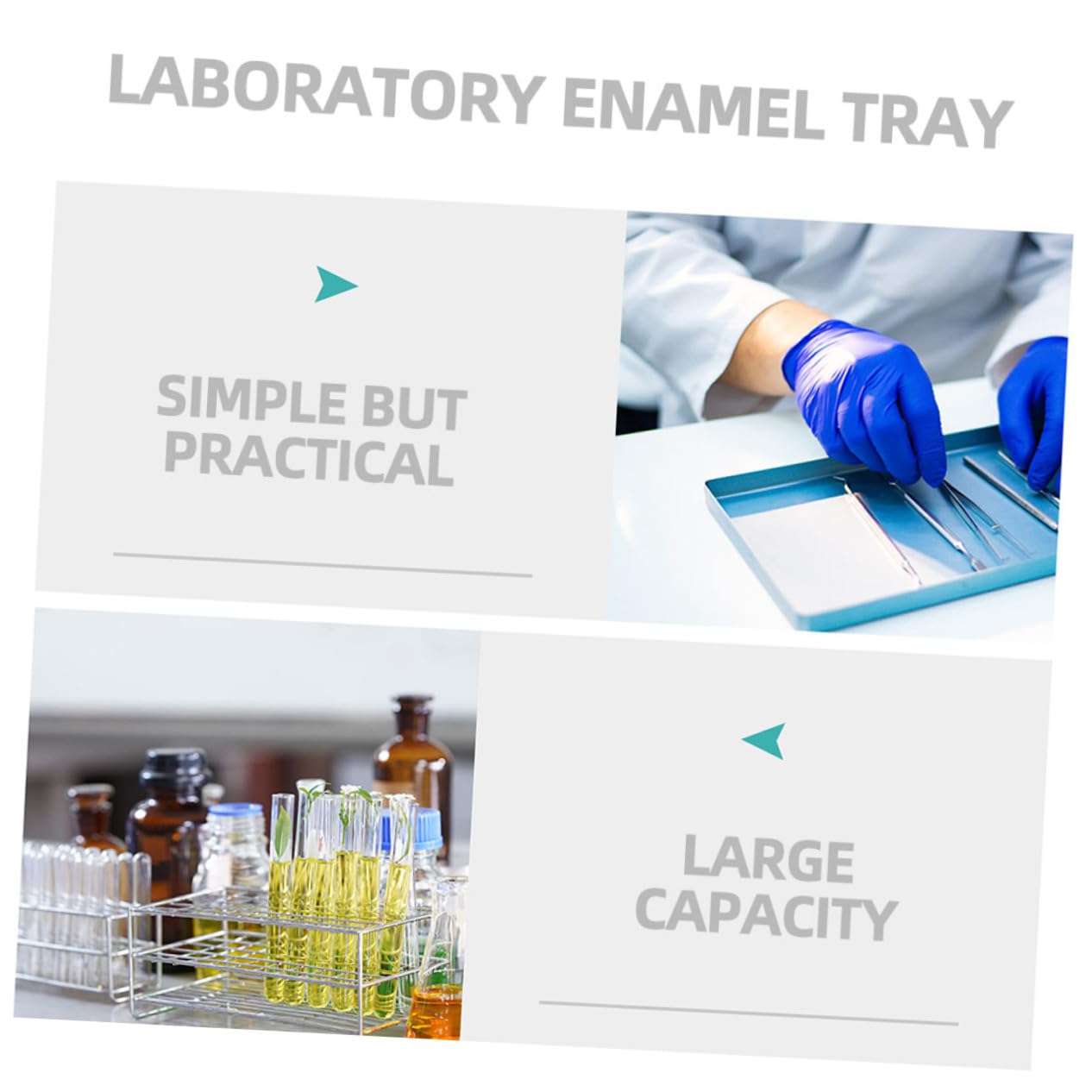 LABORATORY ENAMEL TRAY

SIMPLE BUT PRACTICAL

LARGE CAPACITY